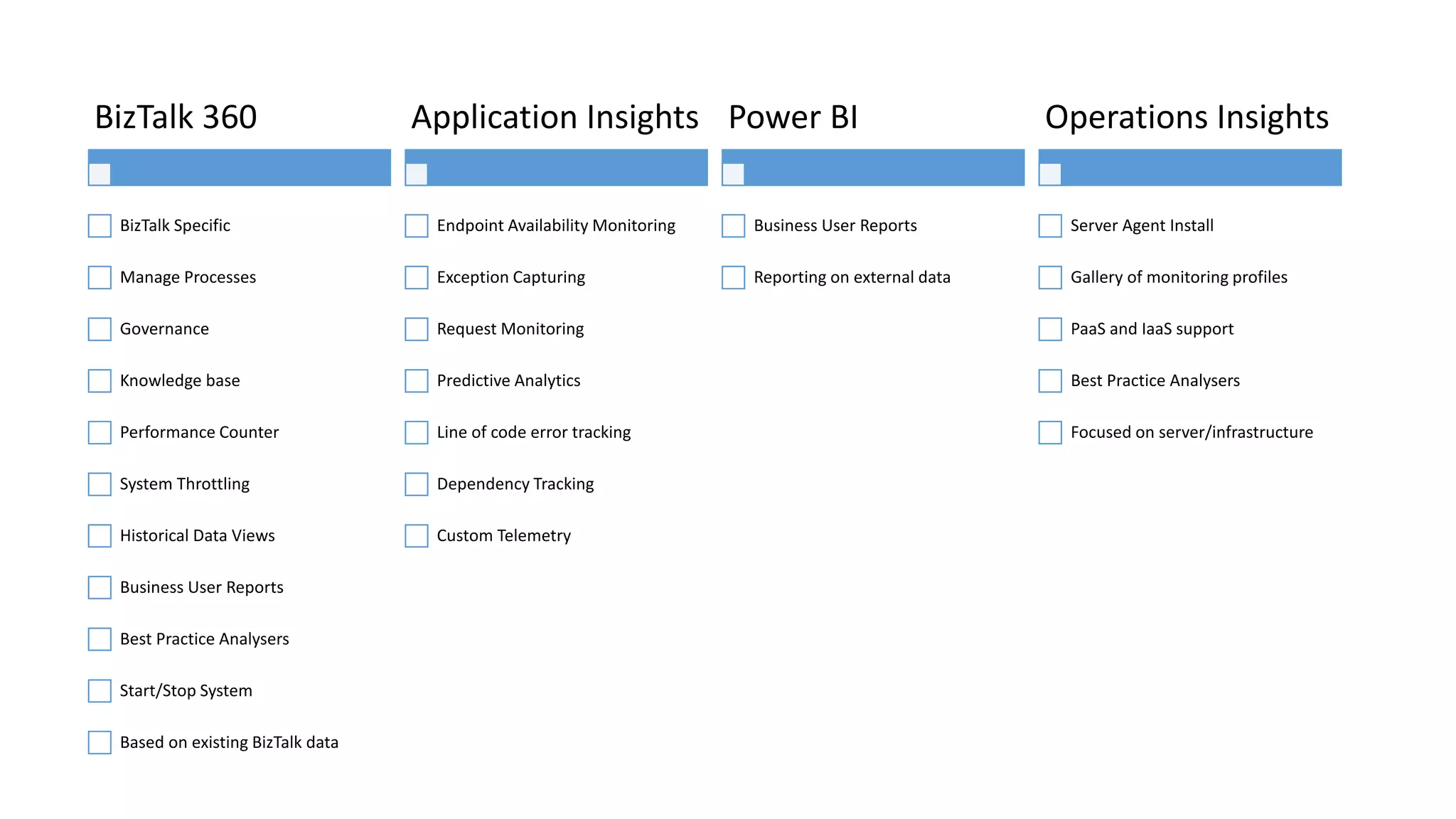 BizTalk 360

BizTalk Specific

Manage Processes

Governance

Knowledge base

Performance Counter

System Throttling

Historical Data Views

Business User Reports

Best Practice Analysers

Start/Stop System

Based on existing BizTalk data

Application Insights

Endpoint Availability Monitoring

Exception Capturing

Request Monitoring

Predictive Analytics

Line of code error tracking

Dependency Tracking

Custom Telemetry

Power BI

Business User Reports

Reporting on external data

Operations Insights

Server Agent Install

Gallery of monitoring profiles

PaaS and IaaS support

Best Practice Analysers

Focused on server/infrastructure